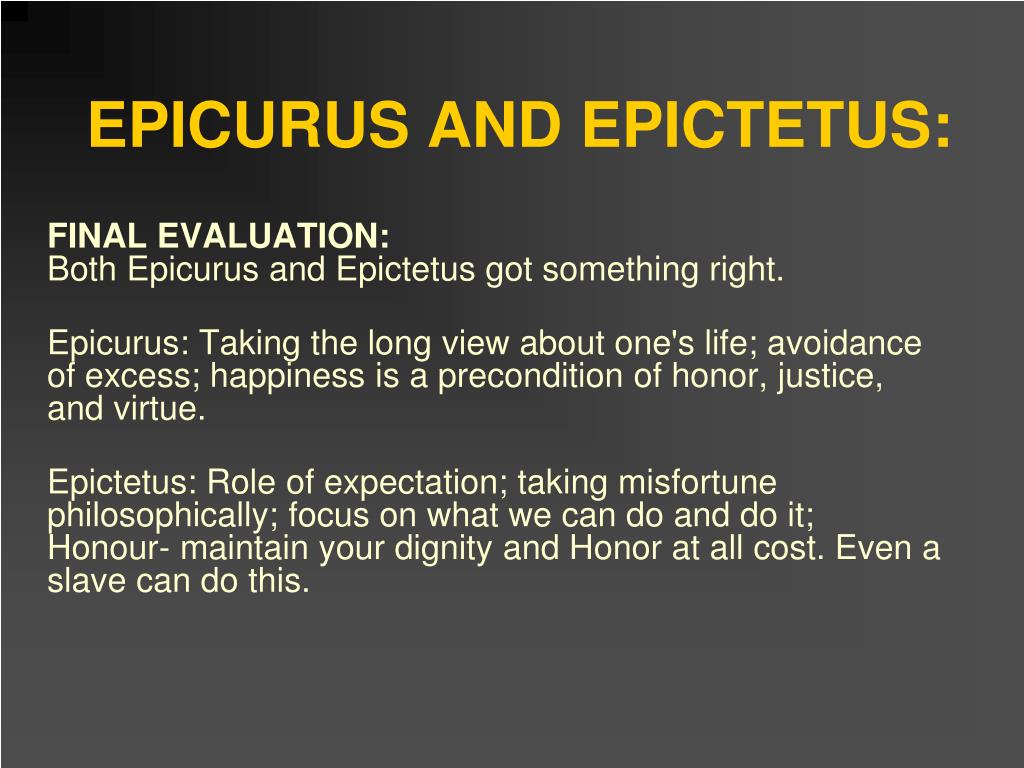 EPICURUS AND EPICTETUS:

FINAL EVALUATION:
Both Epicurus and Epictetus got something right.

Epicurus: Taking the long view about one's life; avoidance of excess; happiness is a precondition of honor, justice, and virtue.

Epictetus: Role of expectation; taking misfortune philosophically; focus on what we can do and do it; Honour- maintain your dignity and Honor at all cost. Even a slave can do this.